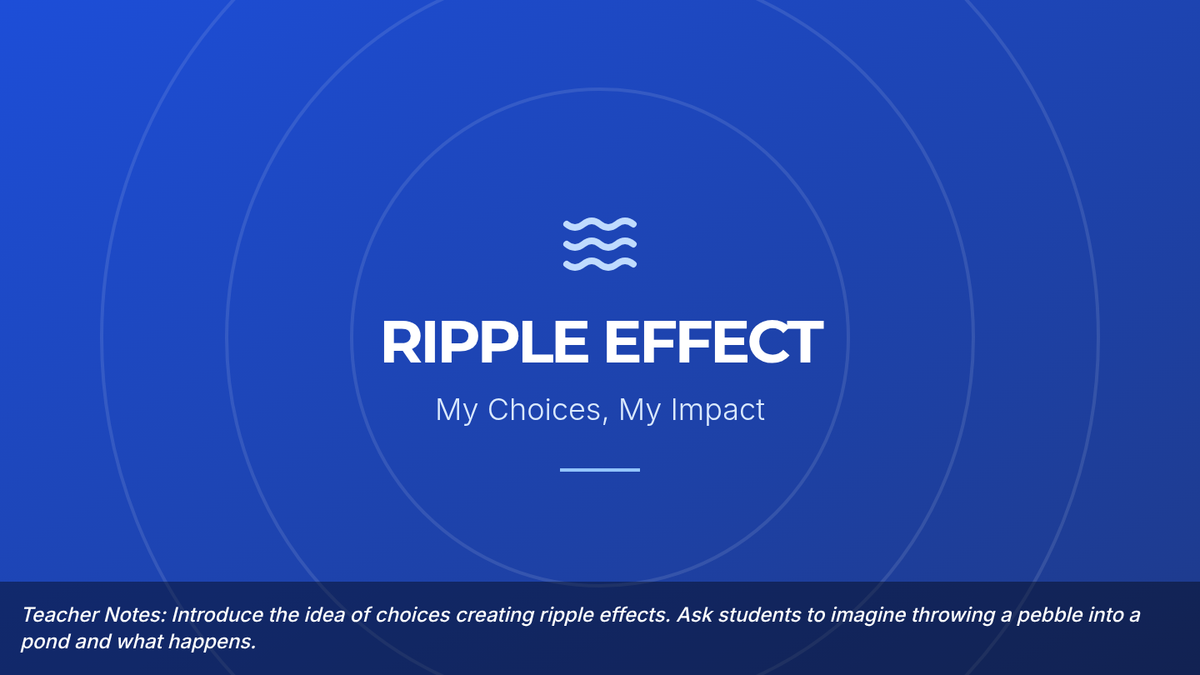 RIPPLE EFFECT

My Choices, My Impact

Teacher Notes: Introduce the idea of choices creating ripple effects. Ask students to imagine throwing a pebble into a pond and what happens.